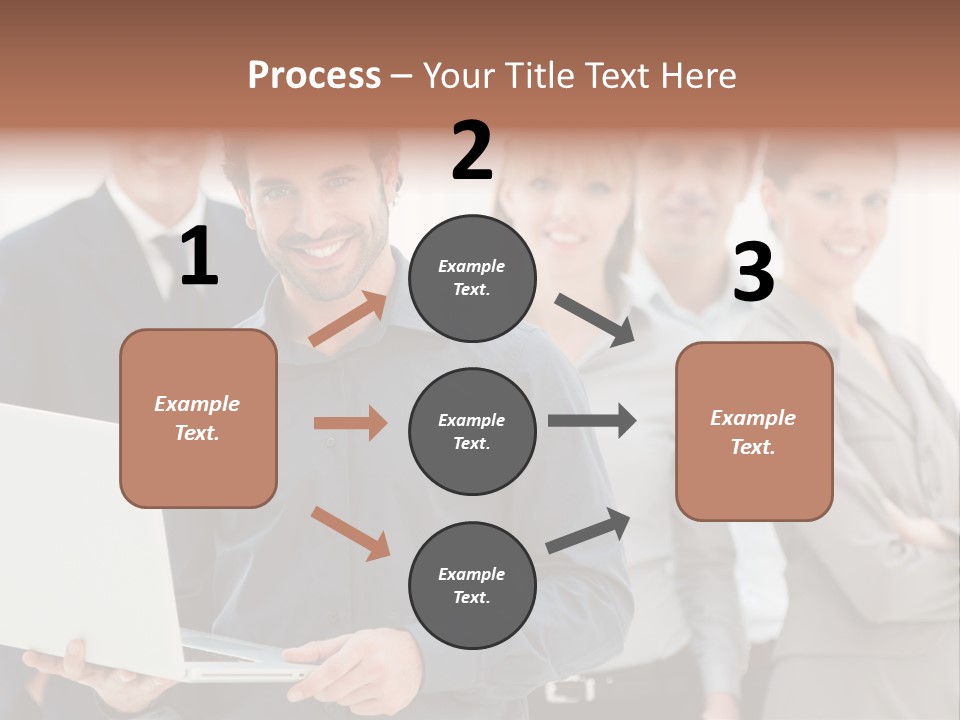 Process – Your Title Text Here

1

Example Text.

2

Example Text.

Example Text.

Example Text.

3

Example Text.